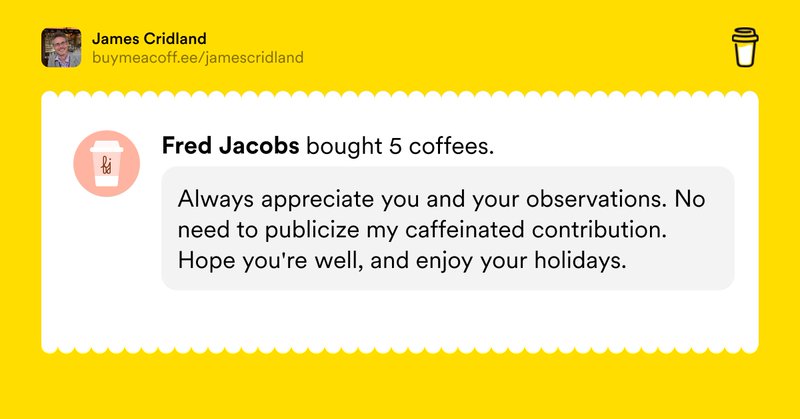 James Cridland
buymeacoff.ee/jamescridland

fj

Fred Jacobs bought 5 coffees.

Always appreciate you and your observations. No need to publicize my caffeinated contribution. Hope you're well, and enjoy your holidays.